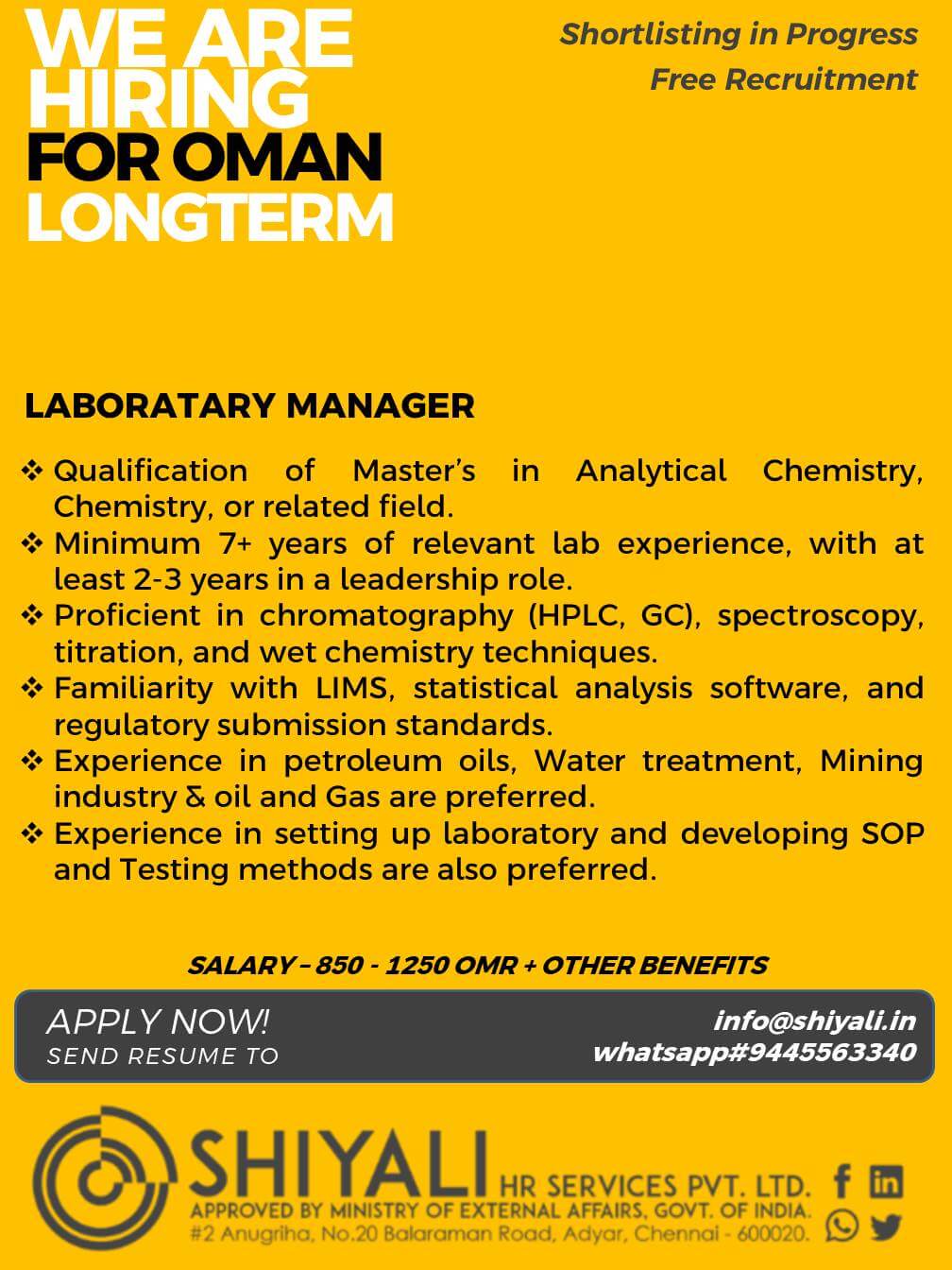 WE ARE HIRING FOR OMAN LONGTERM

Shortlisting in Progress
Free Recruitment

LABORATARY MANAGER

❖ Qualification of Master's in Analytical Chemistry, Chemistry, or related field.
❖ Minimum 7+ years of relevant lab experience, with at least 2-3 years in a leadership role.
❖ Proficient in chromatography (HPLC, GC), spectroscopy, titration, and wet chemistry techniques.
❖ Familiarity with LIMS, statistical analysis software, and regulatory submission standards.
❖ Experience in petroleum oils, Water treatment, Mining industry & oil and Gas are preferred.
❖ Experience in setting up laboratory and developing SOP and Testing methods are also preferred.

SALARY – 850 - 1250 OMR + OTHER BENEFITS

APPLY NOW!
SEND RESUME TO

info@shiyali.in
whatsapp#9445563340

SHIYALI HR SERVICES PVT. LTD.
APPROVED BY MINISTRY OF EXTERNAL AFFAIRS, GOVT. OF INDIA.
#2 Anugriha, No.20 Balaraman Road, Adyar, Chennai - 600020.